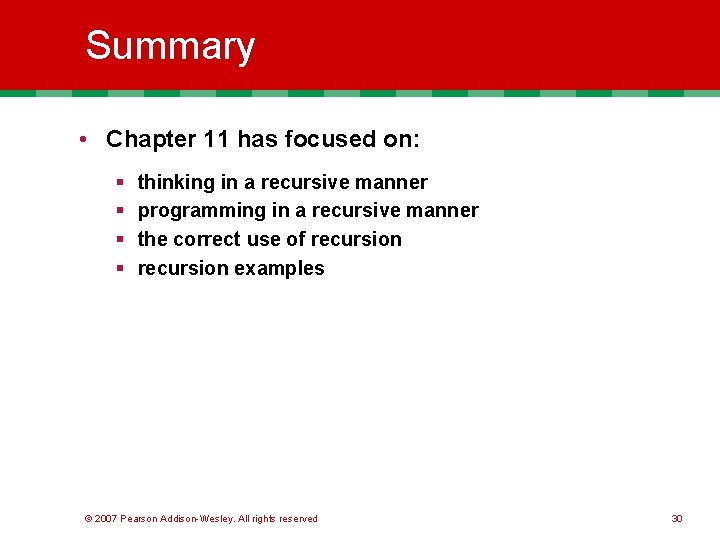 Summary

• Chapter 11 has focused on:

▪ thinking in a recursive manner
▪ programming in a recursive manner
▪ the correct use of recursion
▪ recursion examples

© 2007 Pearson Addison-Wesley. All rights reserved

30